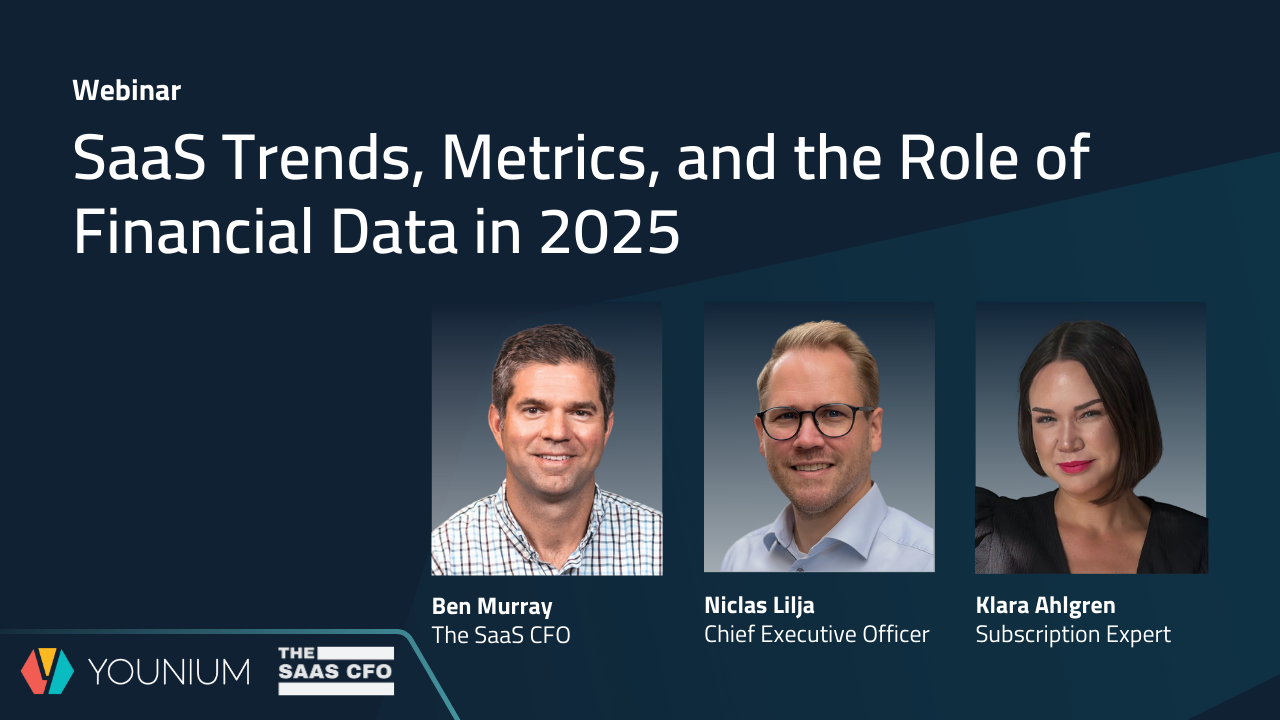 Webinar

SaaS Trends, Metrics, and the Role of Financial Data in 2025

Ben Murray
The SaaS CFO

Niclas Lilja
Chief Executive Officer

Klara Ahlgren
Subscription Expert

YOUNIUM

THE SAAS CFO